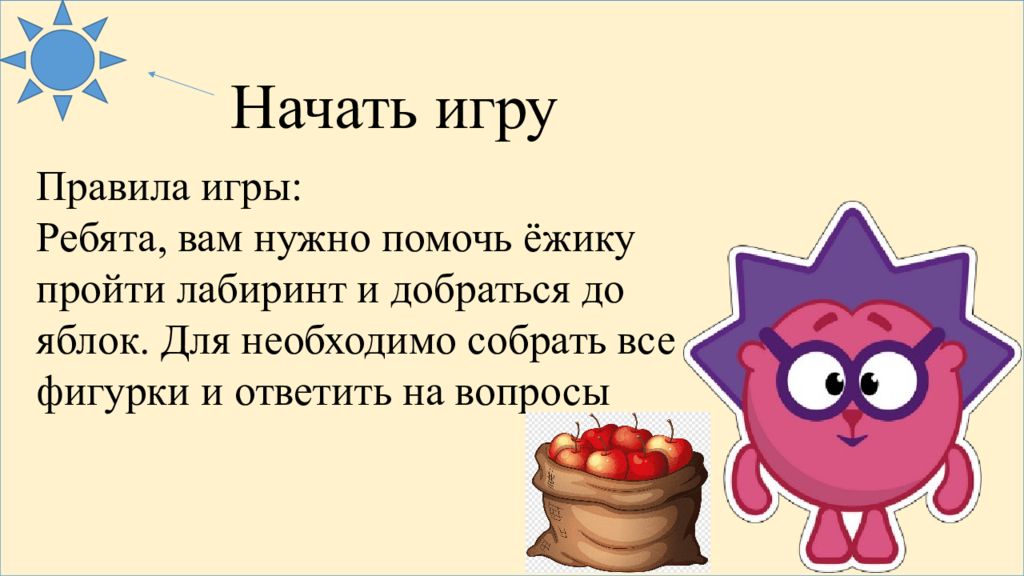 Начать игру

Правила игры:
Ребята, вам нужно помочь ёжику пройти лабиринт и добраться до яблок. Для необходимо собрать все фигурки и ответить на вопросы